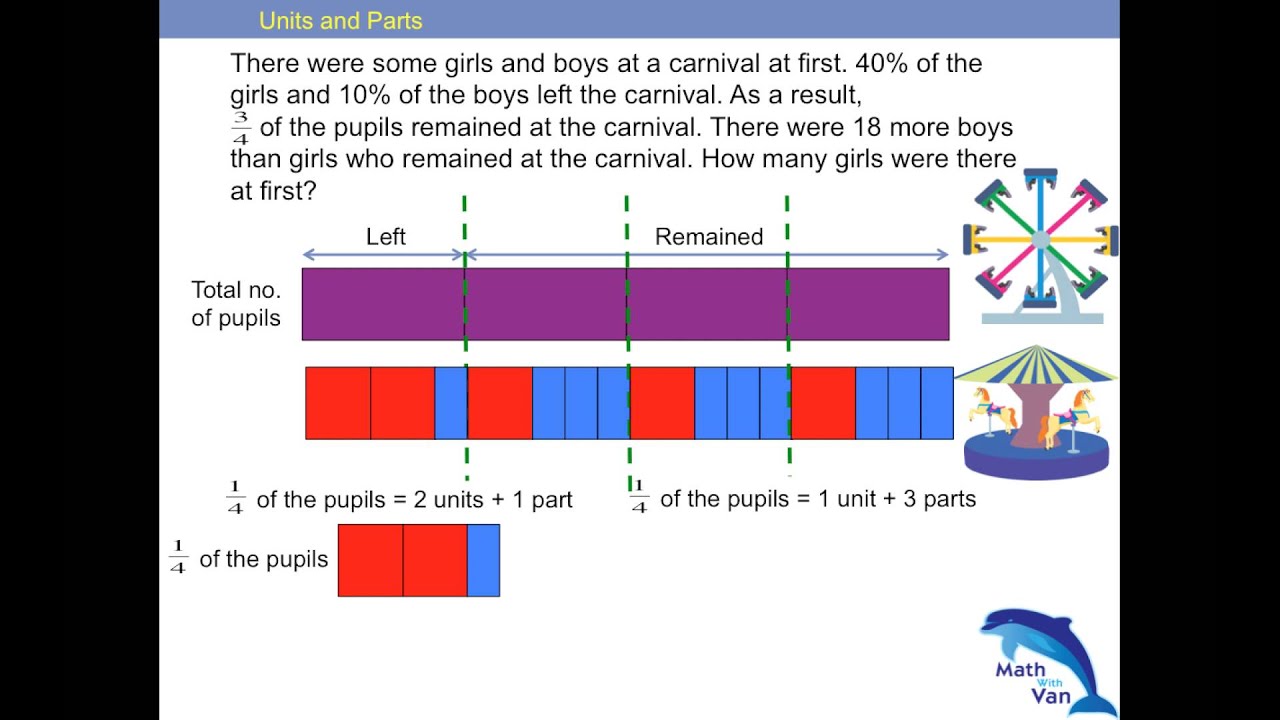 Units and Parts

There were some girls and boys at a carnival at first. 40% of the girls and 10% of the boys left the carnival. As a result, $\frac{3}{4}$ of the pupils remained at the carnival. There were 18 more boys than girls who remained at the carnival. How many girls were there at first?

Left

Remained

Total no. of pupils

$\frac{1}{4}$ of the pupils = 2 units + 1 part

$\frac{1}{4}$ of the pupils = 1 unit + 3 parts

$\frac{1}{4}$ of the pupils

Math With Van